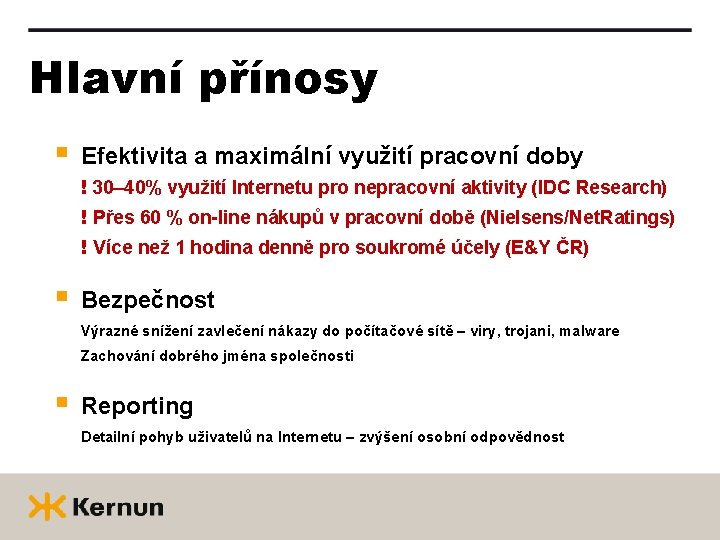 Hlavní přínosy

Efektivita a maximální využití pracovní doby

! 30–40% využití Internetu pro nepracovní aktivity (IDC Research)

! Přes 60 % on-line nákupů v pracovní době (Nielsens/NetRatings)

! Více než 1 hodina denně pro soukromé účely (E&Y ČR)

Bezpečnost

Výrazné snížení zavlečení nákazy do počítačové sítě – viry, trojani, malware

Zachování dobrého jména společnosti

Reporting

Detailní pohyb uživatelů na Internetu – zvýšení osobní odpovědnost

Kernun